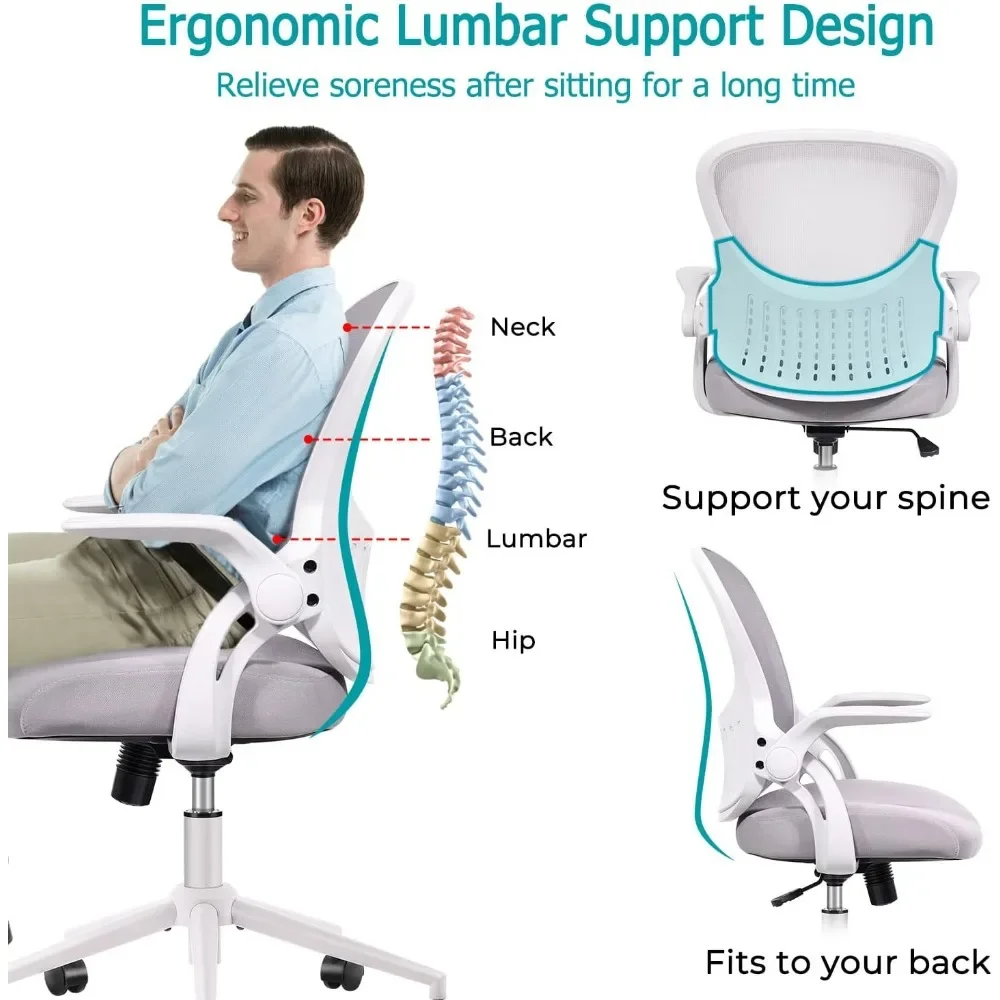 Ergonomic Lumbar Support Design

Relieve soreness after sitting for a long time

Neck

Back

Lumbar

Hip

Support your spine

Fits to your back